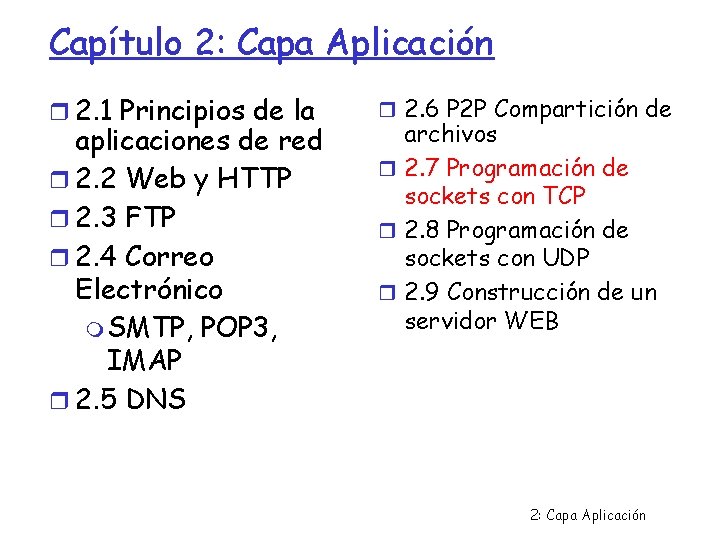 Capítulo 2: Capa Aplicación

2.1 Principios de la aplicaciones de red

2.2 Web y HTTP

2.3 FTP

2.4 Correo Electrónico

SMTP, POP3, IMAP

2.5 DNS

2.6 P2P Compartición de archivos

2.7 Programación de sockets con TCP

2.8 Programación de sockets con UDP

2.9 Construcción de un servidor WEB

2: Capa Aplicación